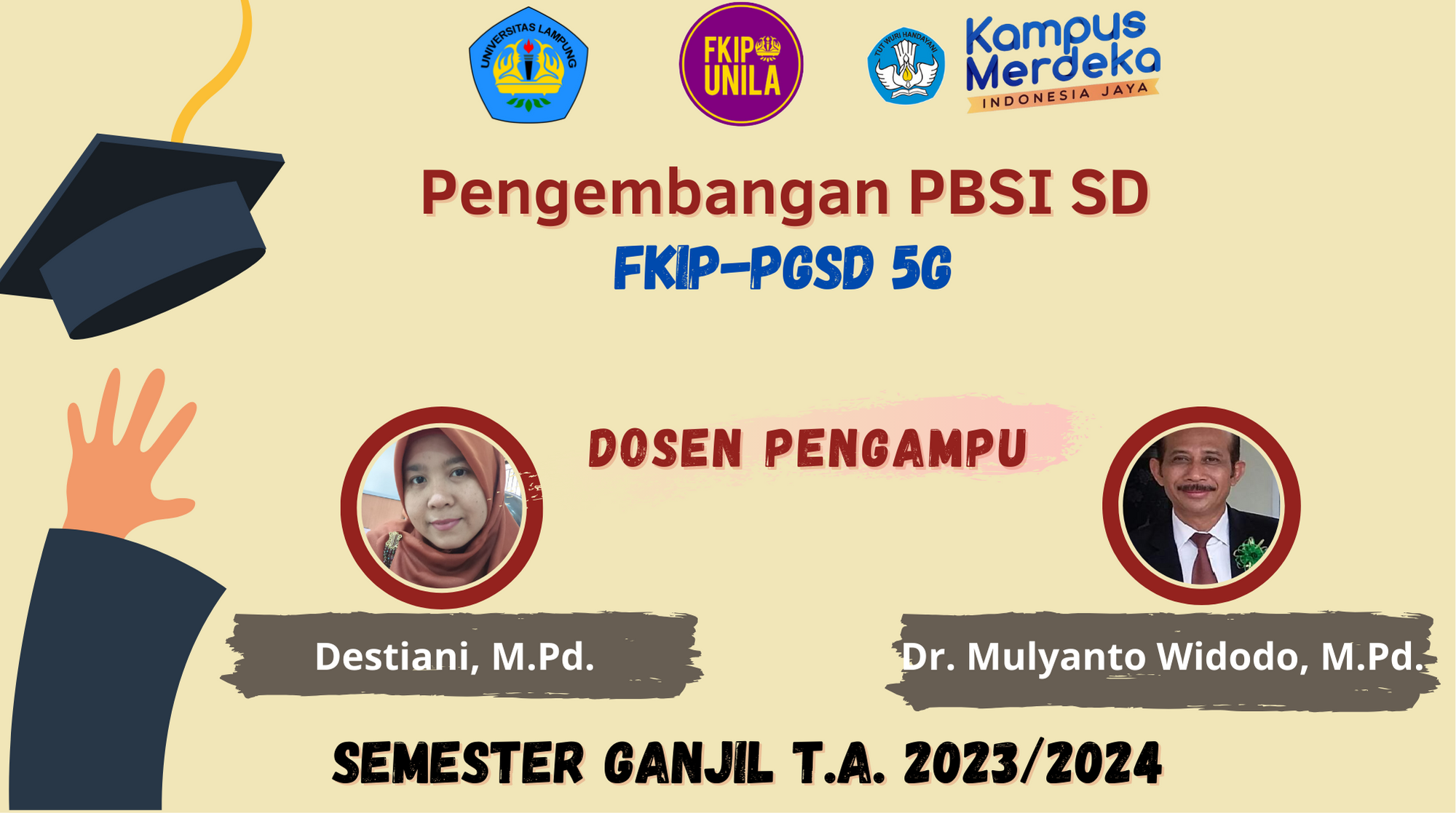 UNIVERSITAS LAMPUNG

FKIP UNILA

TUT WURI HANDAYANI

Kampus Merdeka
INDONESIA JAYA

Pengembangan PBSI SD

FKIP-PGSD 5G

DOSEN PENGAMPU

Destiani, M.Pd.

Dr. Mulyanto Widodo, M.Pd.

SEMESTER GANJIL T.A. 2023/2024